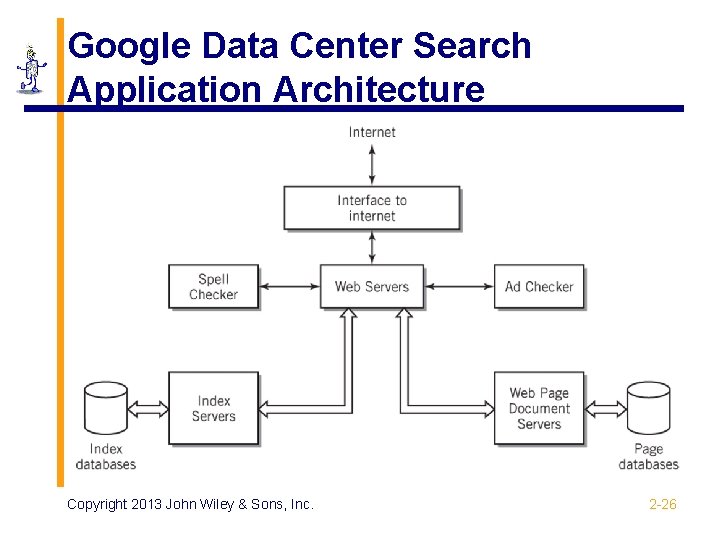 Google Data Center Search Application Architecture

Internet

Interface to internet

Spell Checker

Web Servers

Ad Checker

Index Servers

Web Page Document Servers

Index databases

Page databases

Copyright 2013 John Wiley & Sons, Inc.

2-26